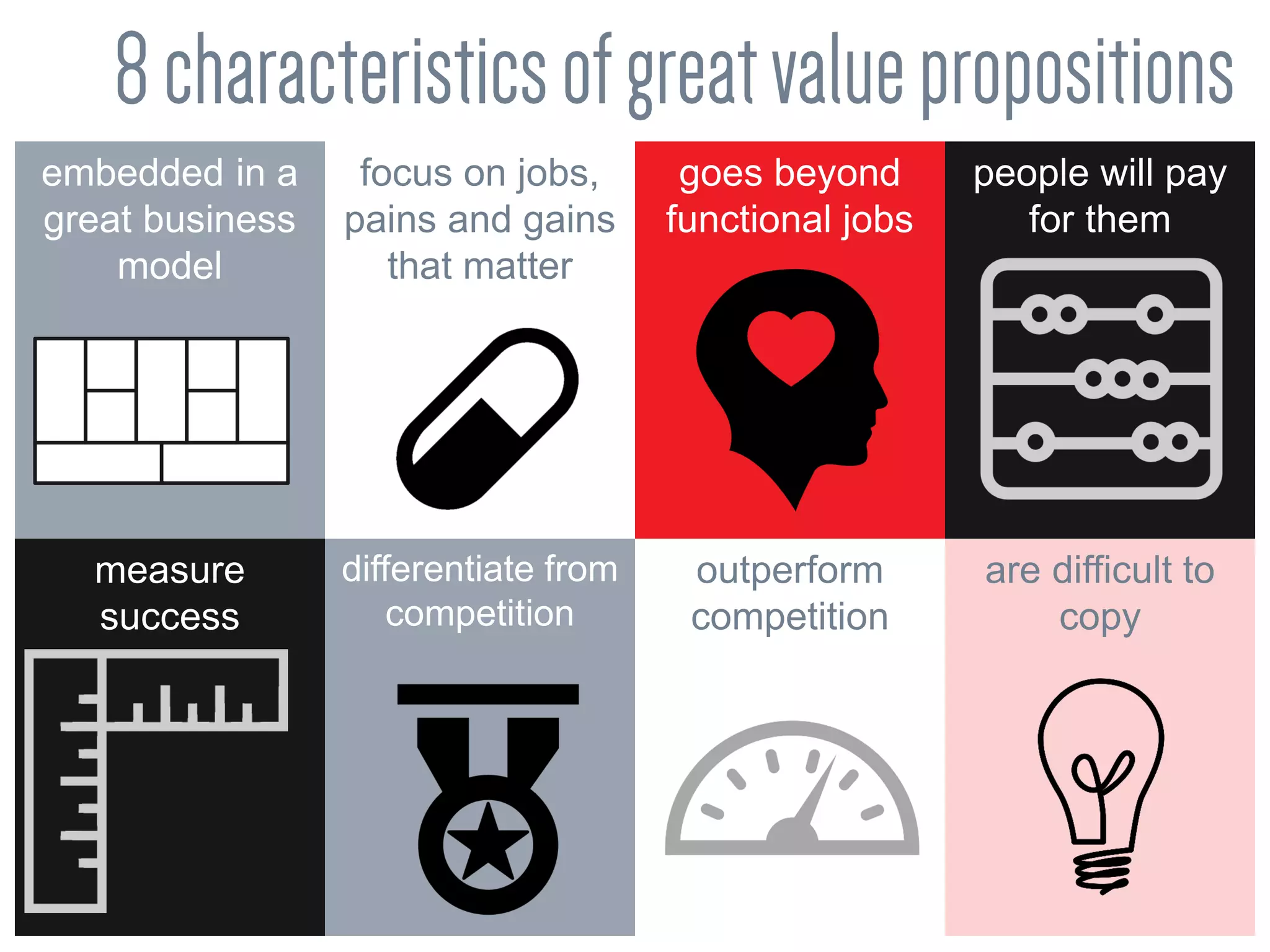 8 characteristics of great value propositions

embedded in a great business model

focus on jobs, pains and gains that matter

goes beyond functional jobs

people will pay for them

measure success

differentiate from competition

outperform competition

are difficult to copy